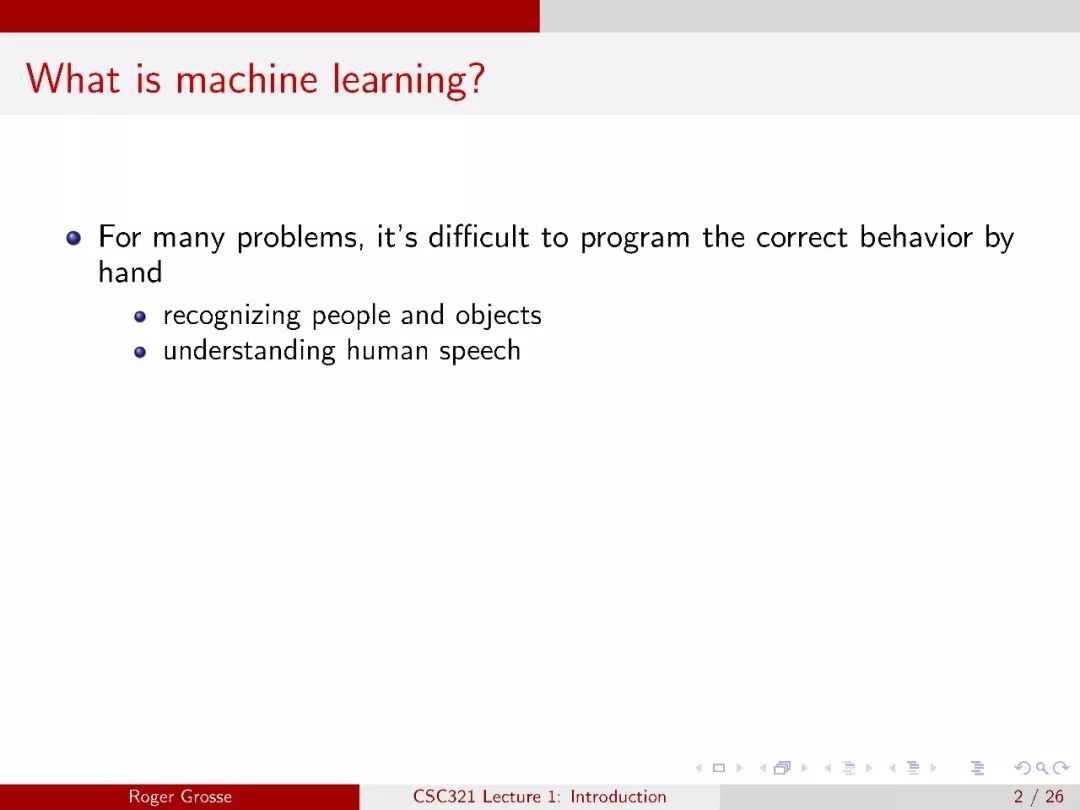 What is machine learning?

For many problems, it's difficult to program the correct behavior by hand

recognizing people and objects

understanding human speech

Roger Grosse CSC321 Lecture 1: Introduction 2 / 26